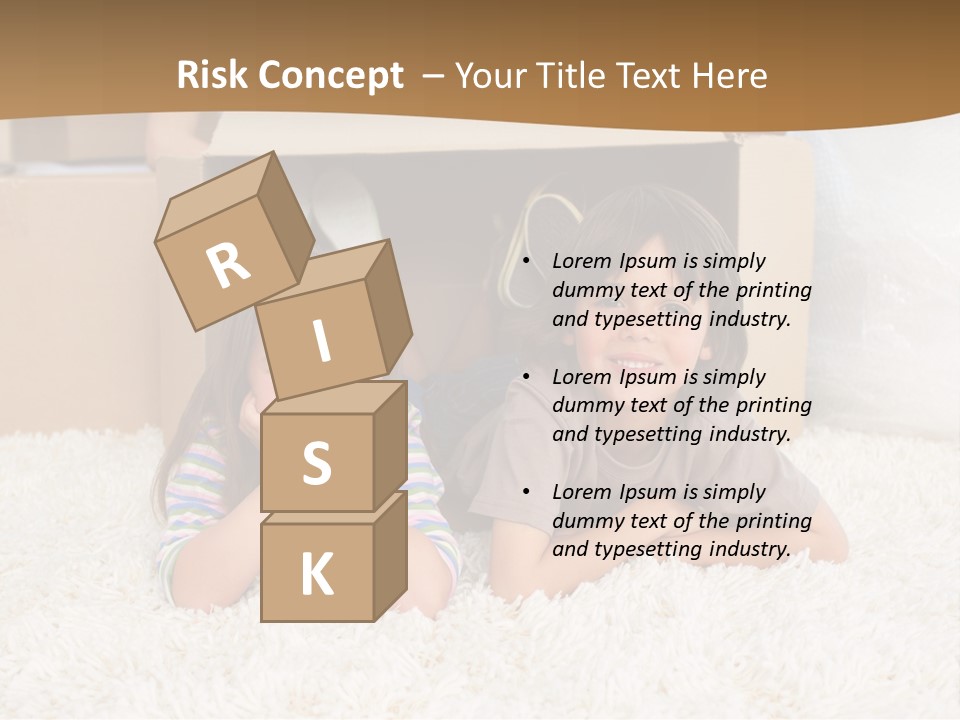 Risk Concept – Your Title Text Here

R
I
S
K

• Lorem Ipsum is simply dummy text of the printing and typesetting industry.

• Lorem Ipsum is simply dummy text of the printing and typesetting industry.

• Lorem Ipsum is simply dummy text of the printing and typesetting industry.